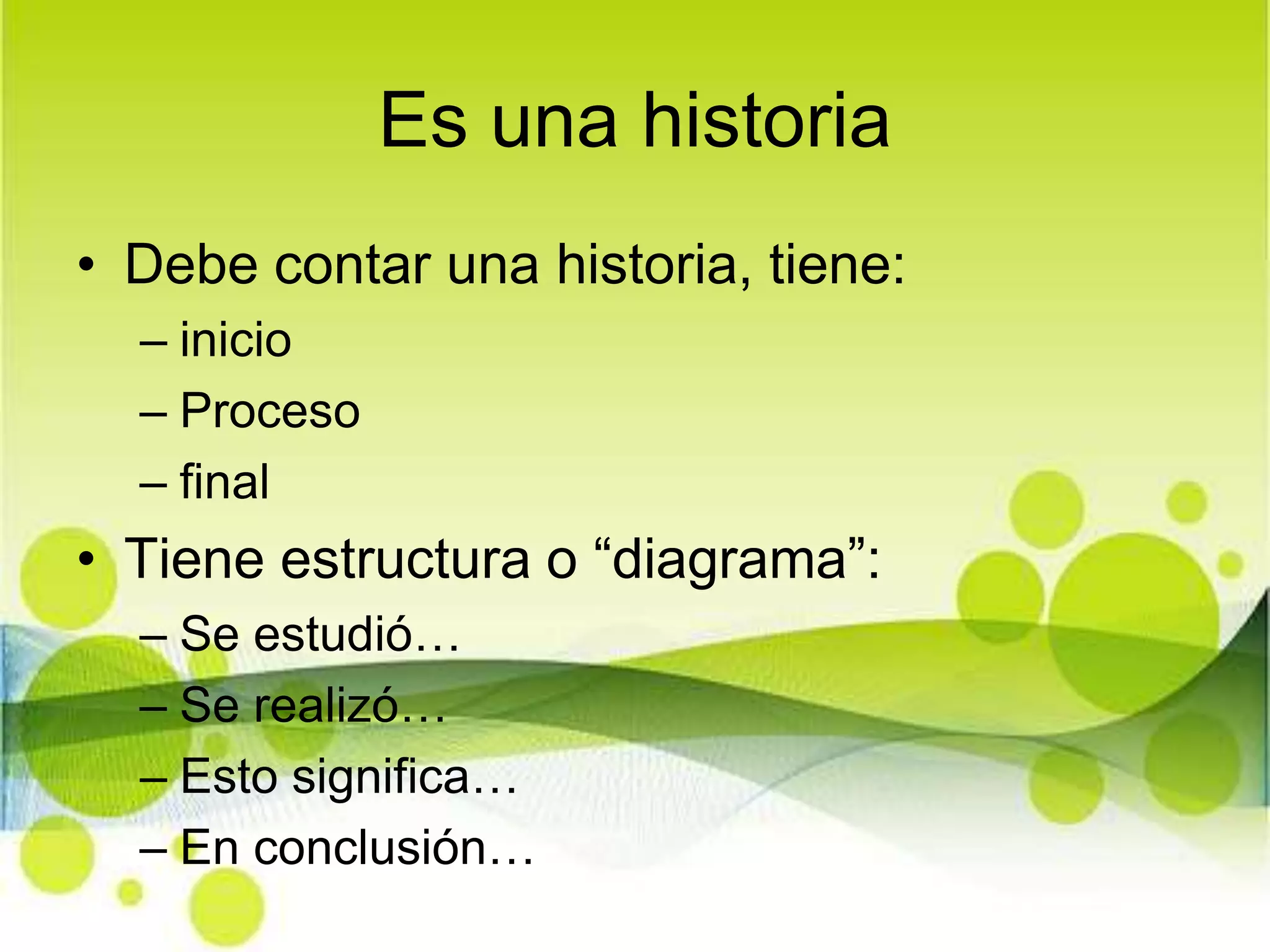 Es una historia

• Debe contar una historia, tiene:
– inicio
– Proceso
– final
• Tiene estructura o “diagrama”:
– Se estudió…
– Se realizó…
– Esto significa…
– En conclusión…